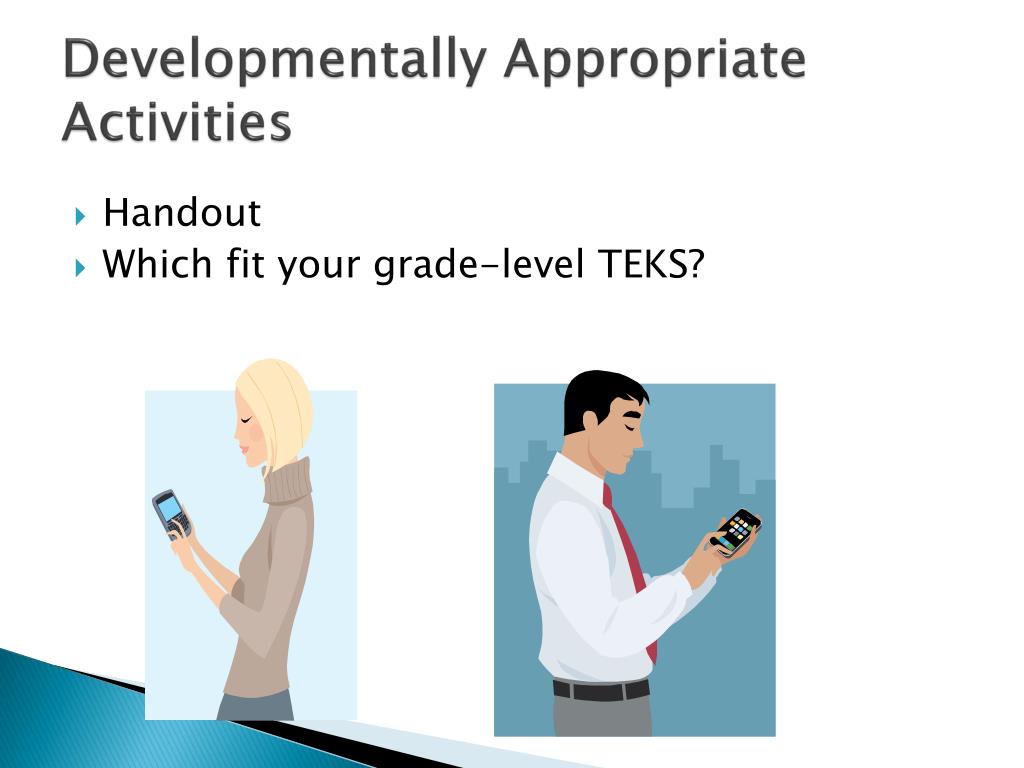 Developmentally Appropriate Activities

Handout
Which fit your grade-level TEKS?